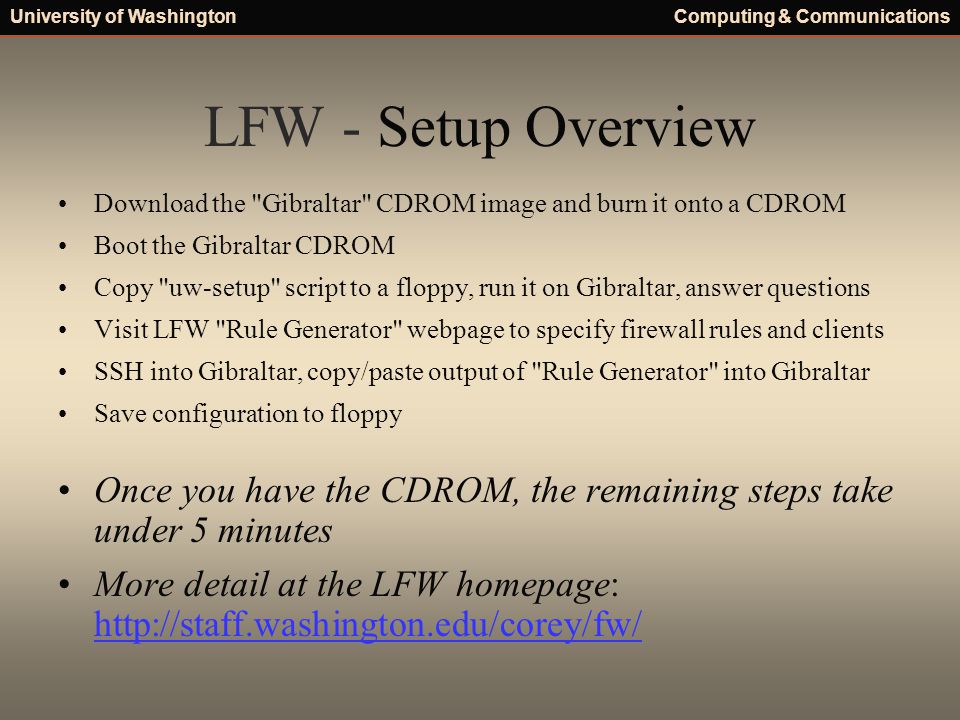 University of Washington
Computing & Communications

LFW - Setup Overview

• Download the "Gibraltar" CDROM image and burn it onto a CDROM
• Boot the Gibraltar CDROM
• Copy "uw-setup" script to a floppy, run it on Gibraltar, answer questions
• Visit LFW "Rule Generator" webpage to specify firewall rules and clients
• SSH into Gibraltar, copy/paste output of "Rule Generator" into Gibraltar
• Save configuration to floppy

• Once you have the CDROM, the remaining steps take under 5 minutes
• More detail at the LFW homepage: http://staff.washington.edu/corey/fw/